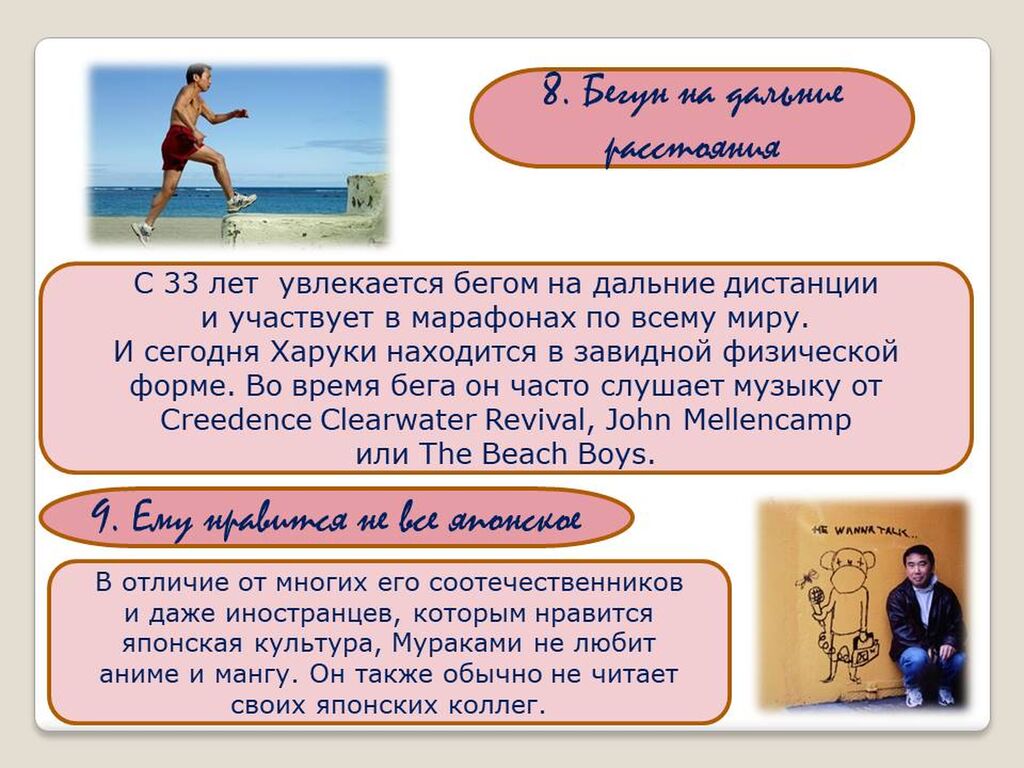 8. Бегун на дальние расстояния

С 33 лет  увлекается бегом на дальние дистанции и участвует в марафонах по всему миру. И сегодня Харуки находится в завидной физической форме. Во время бега он часто слушает музыку от Creedence Clearwater Revival, John Mellencamp или The Beach Boys.

9. Ему нравится не все японское

В отличие от многих его соотечественников и даже иностранцев, которым нравится японская культура, Мураками не любит аниме и мангу. Он также обычно не читает своих японских коллег.

HE WANNA TALK...